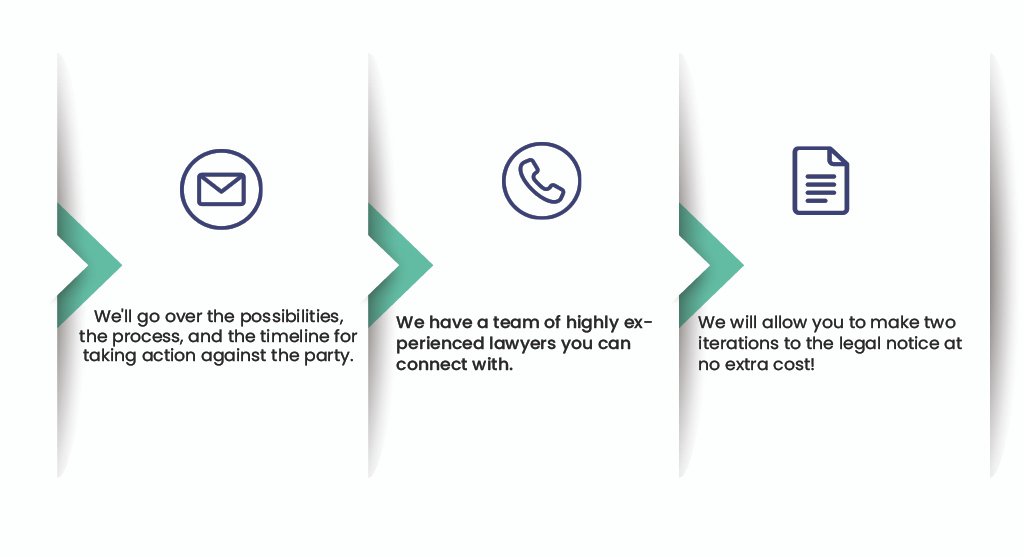 We'll go over the possibilities, the process, and the timeline for taking action against the party.

We have a team of highly experienced lawyers you can connect with.

We will allow you to make two iterations to the legal notice at no extra cost!